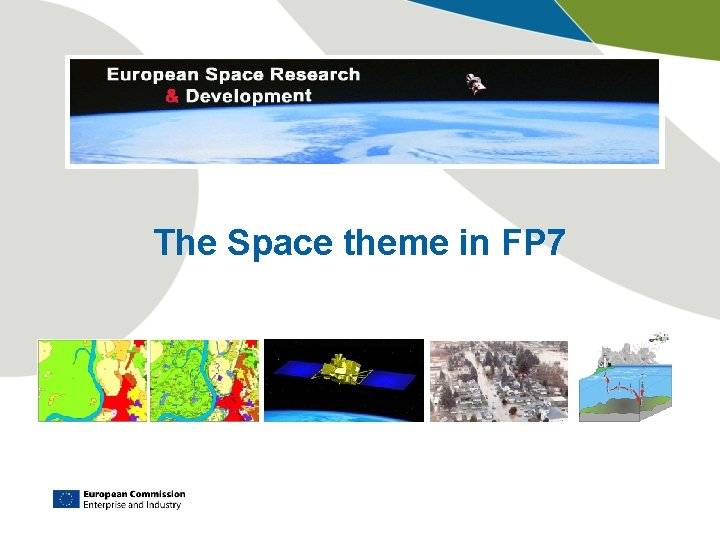 European Space Research
& Development

The Space theme in FP7

European Commission
Enterprise and Industry